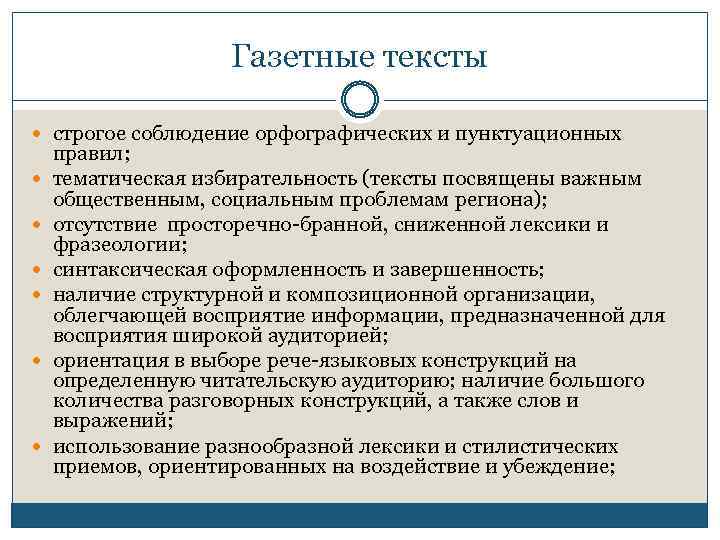 Газетные тексты

- строгое соблюдение орфографических и пунктуационных правил;
- тематическая избирательность (тексты посвящены важным общественным, социальным проблемам региона);
- отсутствие просторечно-бранной, сниженной лексики и фразеологии;
- синтаксическая оформленность и завершенность;
- наличие структурной и композиционной организации, облегчающей восприятие информации, предназначенной для восприятия широкой аудиторией;
- ориентация в выборе рече-языковых конструкций на определенную читательскую аудиторию; наличие большого количества разговорных конструкций, а также слов и выражений;
- использование разнообразной лексики и стилистических приемов, ориентированных на воздействие и убеждение;